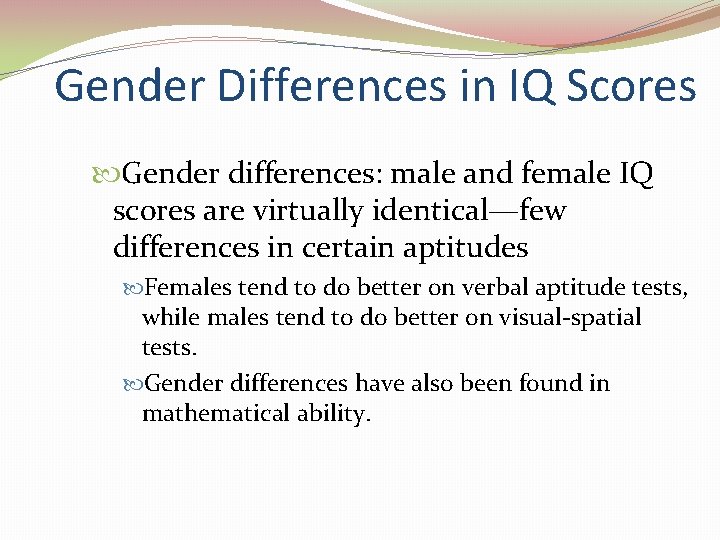 Gender Differences in IQ Scores

Gender differences: male and female IQ scores are virtually identical—few differences in certain aptitudes

Females tend to do better on verbal aptitude tests, while males tend to do better on visual-spatial tests.

Gender differences have also been found in mathematical ability.